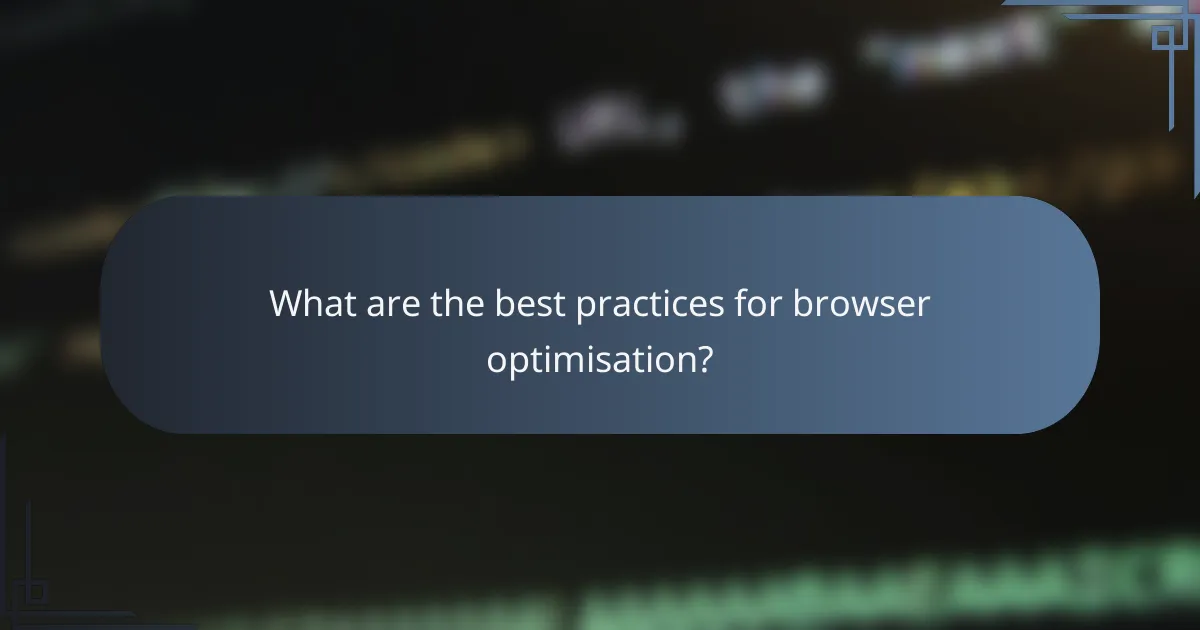 What are the best practices for browser optimisation?